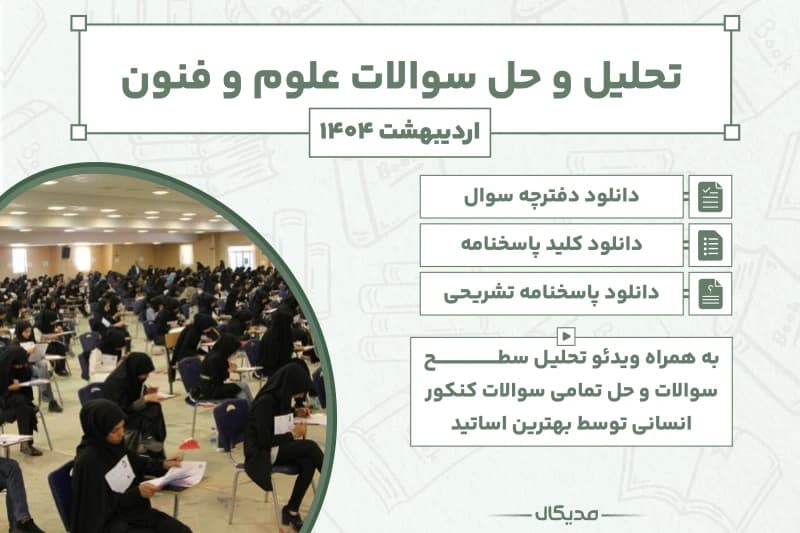 تحلیل و حل سوالات علوم و فنون

اردیبهشت ۱۴۰۴

دانلود دفترچه سوال

دانلود کلید پاسخنامه

دانلود پاسخنامه تشریحی

به همراه ویدئو تحلیل سطح سوالات و حل تمامی سوالات کنکور انسانی توسط بهترین اساتید

مدیکال